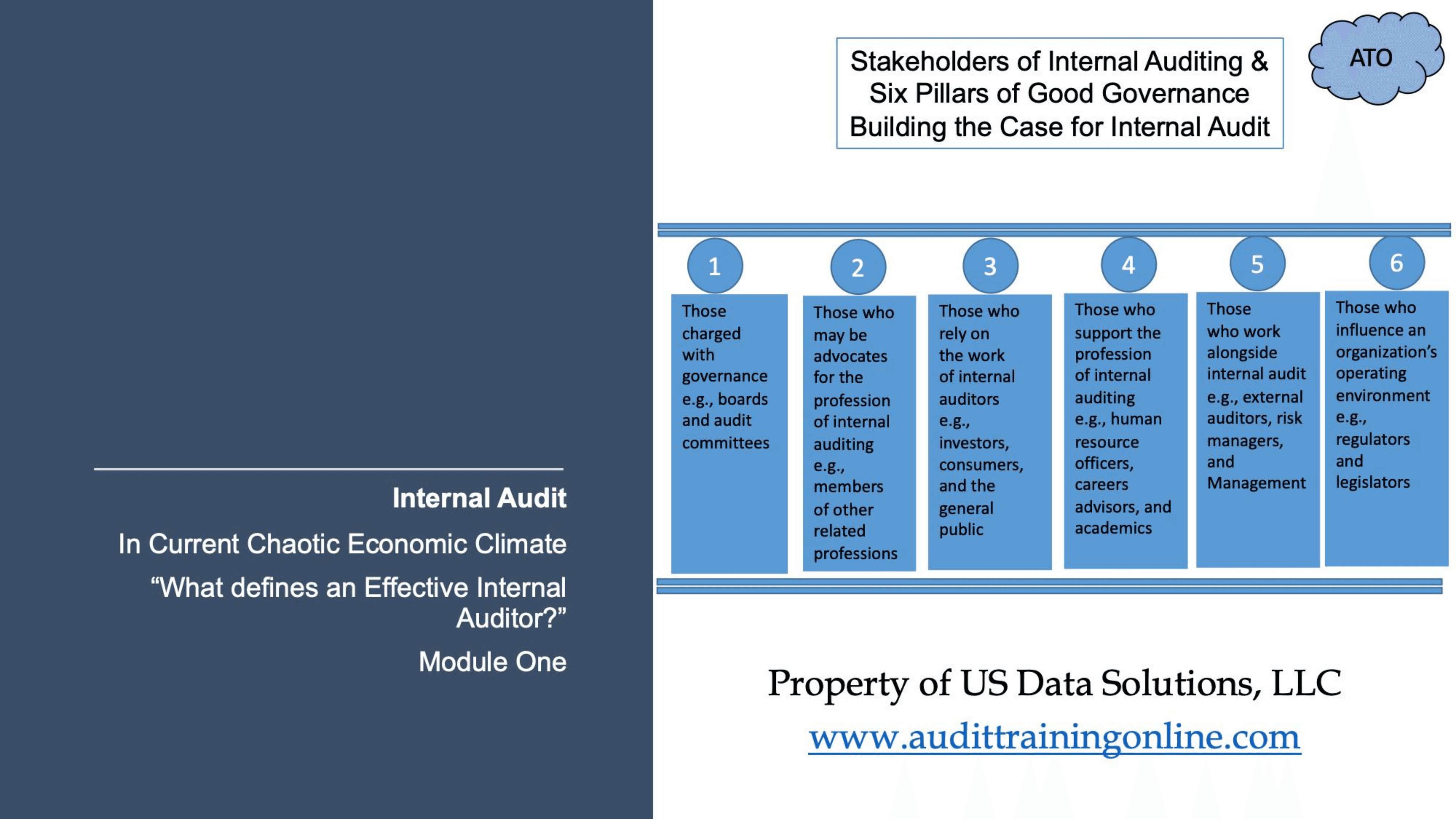 Internal Audit

In Current Chaotic Economic Climate

“What defines an Effective Internal Auditor?”

Module One

Stakeholders of Internal Auditing & Six Pillars of Good Governance Building the Case for Internal Audit

ATO

1

Those charged with governance e.g., boards and audit committees

2

Those who may be advocates for the profession of internal auditing e.g., members of other related professions

3

Those who rely on the work of internal auditors e.g., investors, consumers, and the general public

4

Those who support the profession of internal auditing e.g., human resource officers, careers advisors, and academics

5

Those who work alongside internal audit e.g., external auditors, risk managers, and Management

6

Those who influence an organization’s operating environment e.g., regulators and legislators

Property of US Data Solutions, LLC

www.audittrainingonline.com